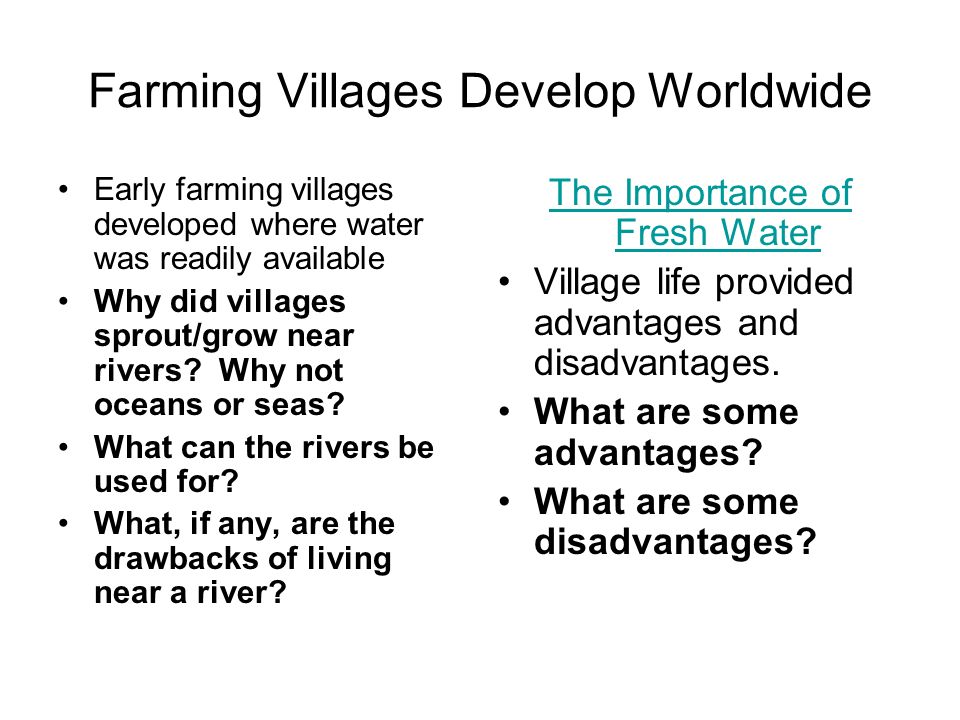 Farming Villages Develop Worldwide

• Early farming villages developed where water was readily available
• Why did villages sprout/grow near rivers? Why not oceans or seas?
• What can the rivers be used for?
• What, if any, are the drawbacks of living near a river?

The Importance of Fresh Water

• Village life provided advantages and disadvantages.
• What are some advantages?
• What are some disadvantages?